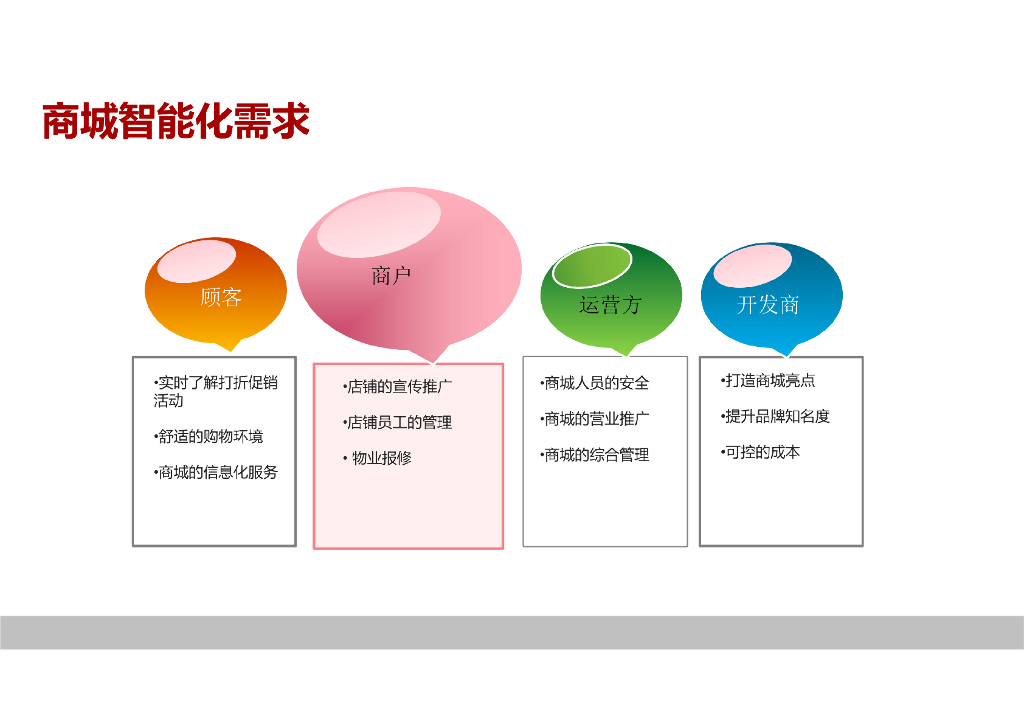 商城智能化需求

顾客

•实时了解打折促销活动

•舒适的购物环境

•商城的信息化服务

商户

•店铺的宣传推广

•店铺员工的管理

• 物业报修

运营方

•商城人员的安全

•商城的营业推广

•商城的综合管理

开发商

•打造商城亮点

•提升品牌知名度

•可控的成本